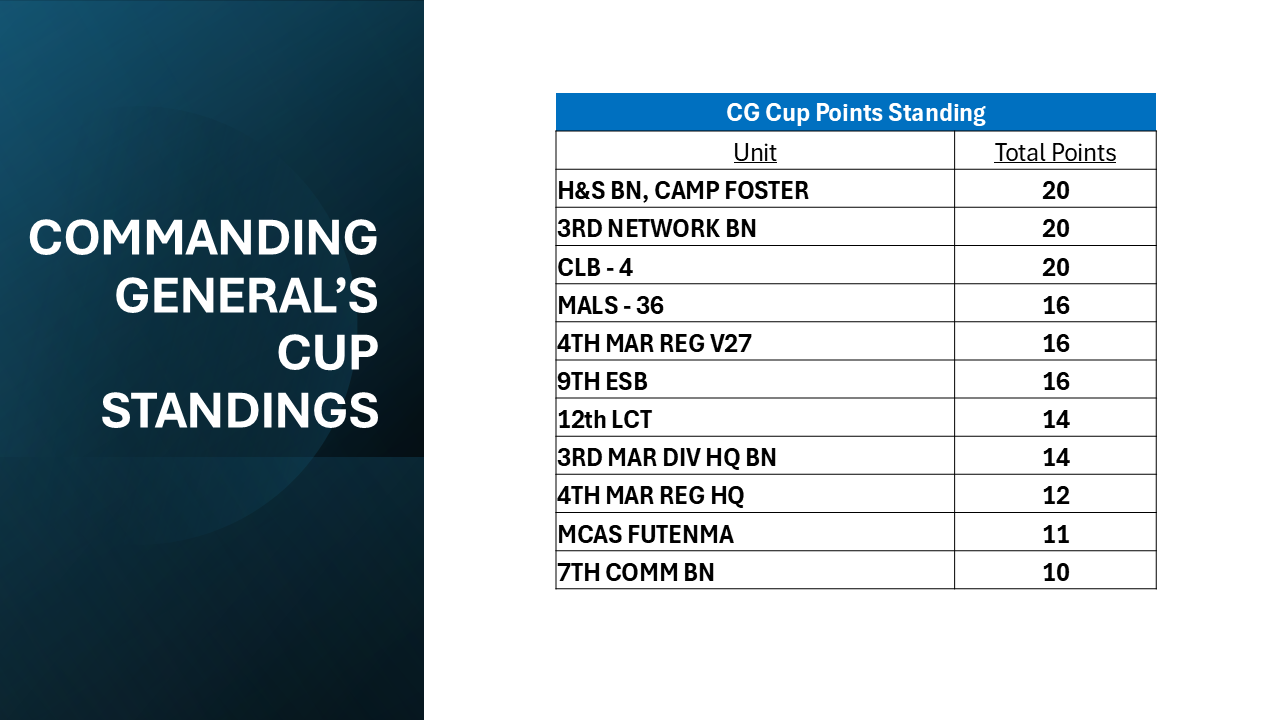 COMMANDING GENERAL'S CUP STANDINGS

CG Cup Points Standing

| Unit | Total Points |
|---|---|
| H&S BN, CAMP FOSTER | 20 |
| 3RD NETWORK BN | 20 |
| CLB - 4 | 20 |
| MALS - 36 | 16 |
| 4TH MAR REG V27 | 16 |
| 9TH ESB | 16 |
| 12th LCT | 14 |
| 3RD MAR DIV HQ BN | 14 |
| 4TH MAR REG HQ | 12 |
| MCAS FUTENMA | 11 |
| 7TH COMM BN | 10 |